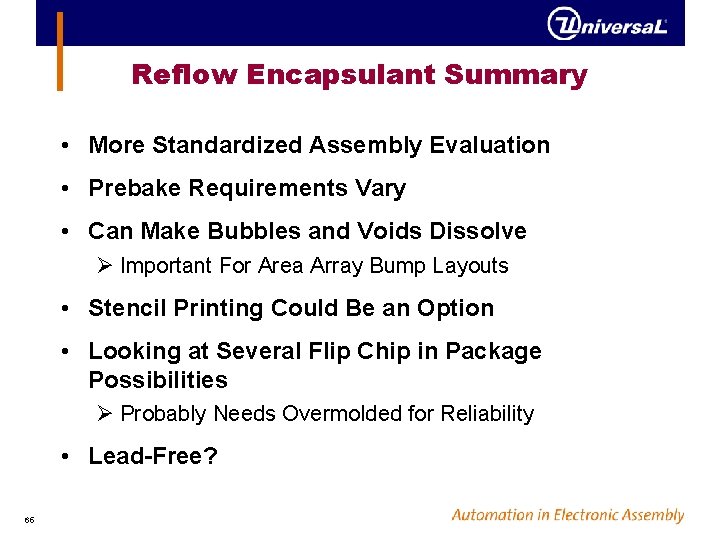 UniversaL

Reflow Encapsulant Summary

• More Standardized Assembly Evaluation

• Prebake Requirements Vary

• Can Make Bubbles and Voids Dissolve

➢ Important For Area Array Bump Layouts

• Stencil Printing Could Be an Option

• Looking at Several Flip Chip in Package Possibilities

➢ Probably Needs Overmolded for Reliability

• Lead-Free?

66

Automation in Electronic Assembly